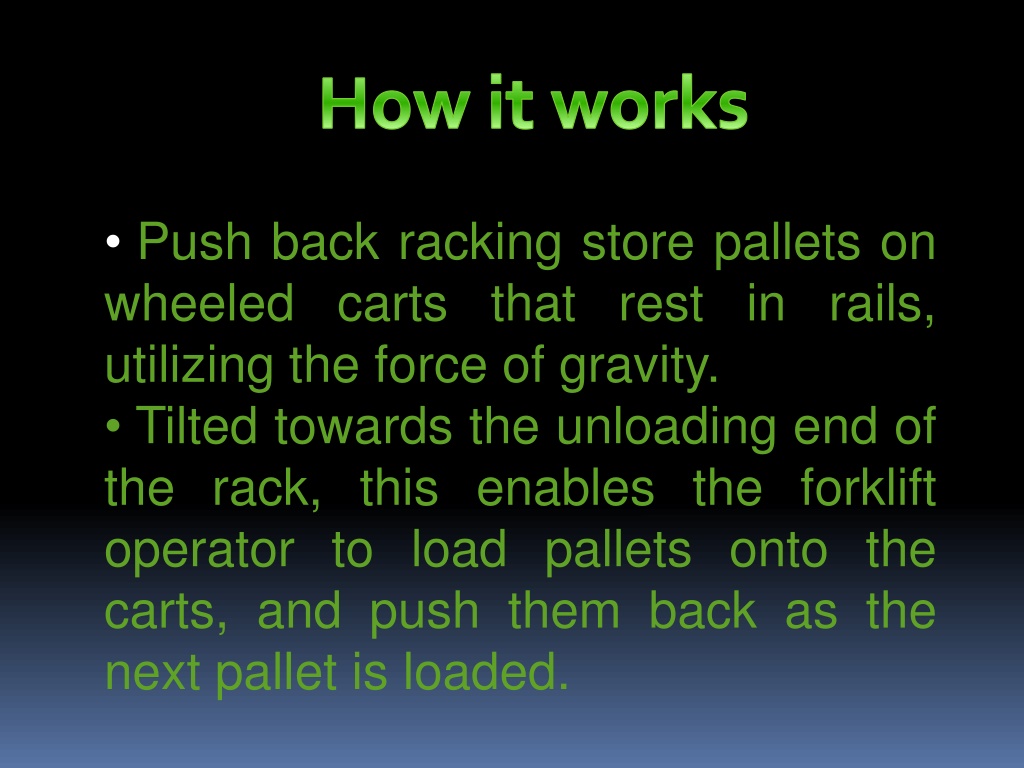 How it works

• Push back racking store pallets on wheeled carts that rest in rails, utilizing the force of gravity.
• Tilted towards the unloading end of the rack, this enables the forklift operator to load pallets onto the carts, and push them back as the next pallet is loaded.